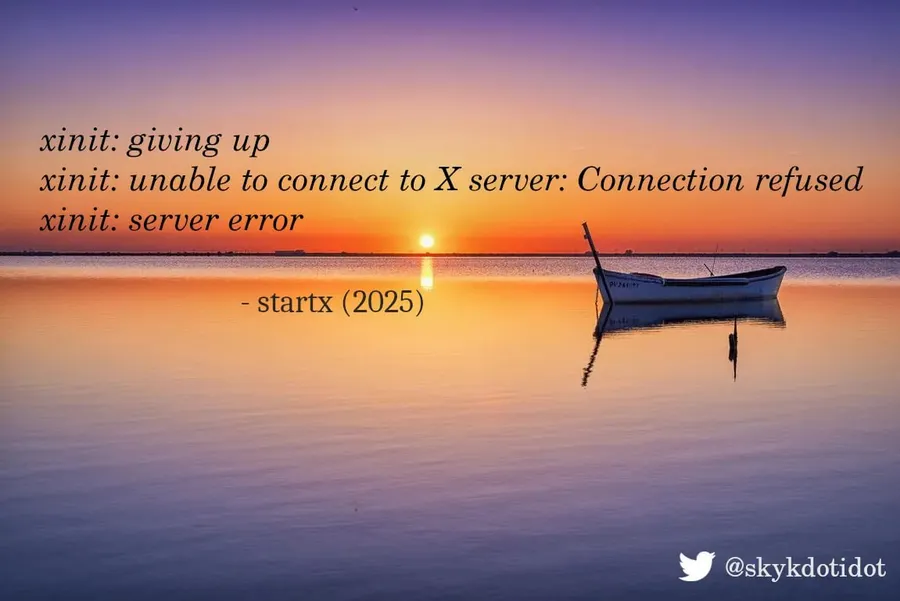 xinit: giving up
xinit: unable to connect to X server: Connection refused
xinit: server error

- startx (2025)

@skykdotidot